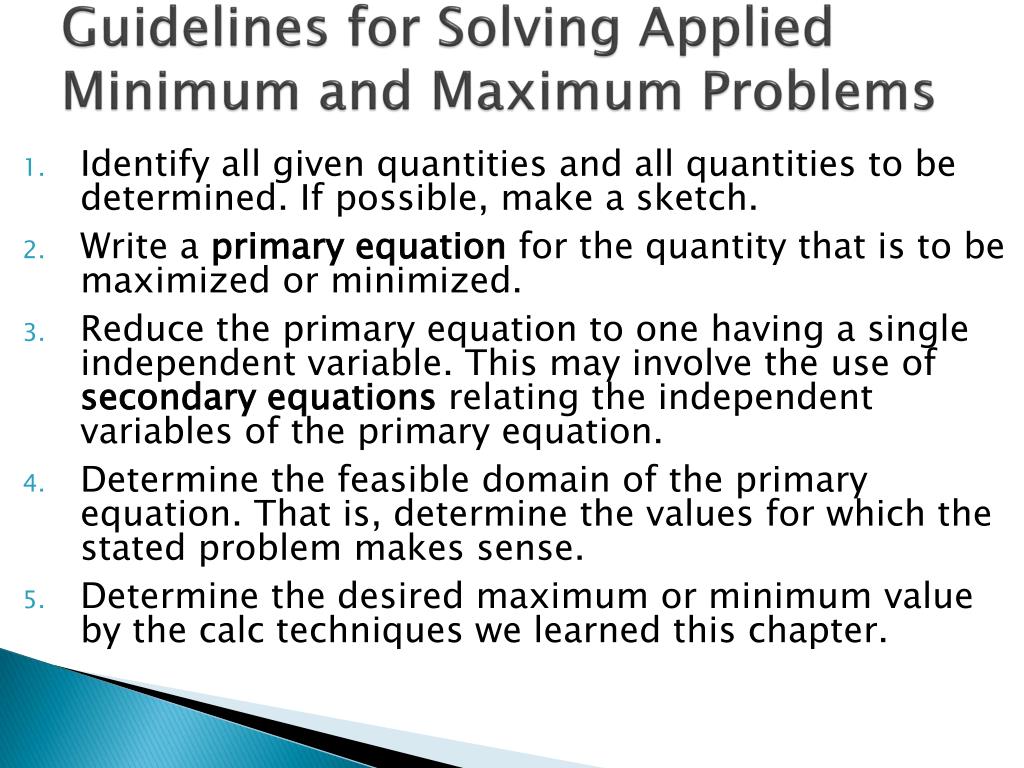 Guidelines for Solving Applied Minimum and Maximum Problems

1. Identify all given quantities and all quantities to be determined. If possible, make a sketch.

2. Write a primary equation for the quantity that is to be maximized or minimized.

3. Reduce the primary equation to one having a single independent variable. This may involve the use of secondary equations relating the independent variables of the primary equation.

4. Determine the feasible domain of the primary equation. That is, determine the values for which the stated problem makes sense.

5. Determine the desired maximum or minimum value by the calc techniques we learned this chapter.